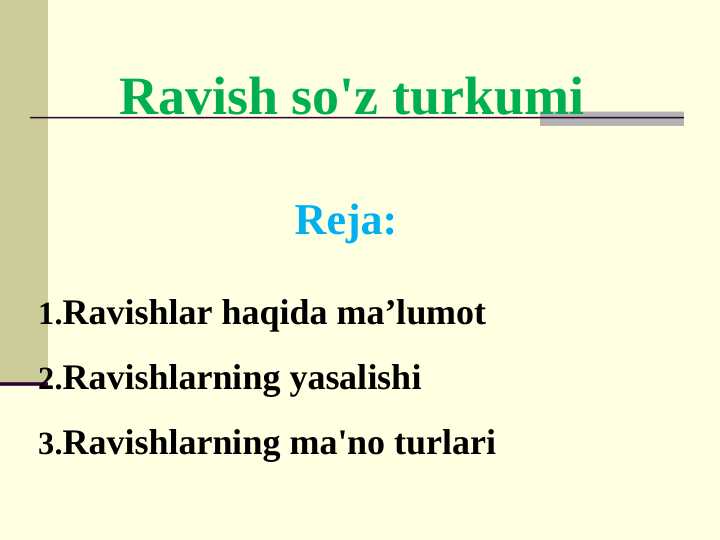 Ravish so'z turkumi

Reja:

1.Ravishlar haqida ma’lumot

2.Ravishlarning yasalishi

3.Ravishlarning ma'no turlari